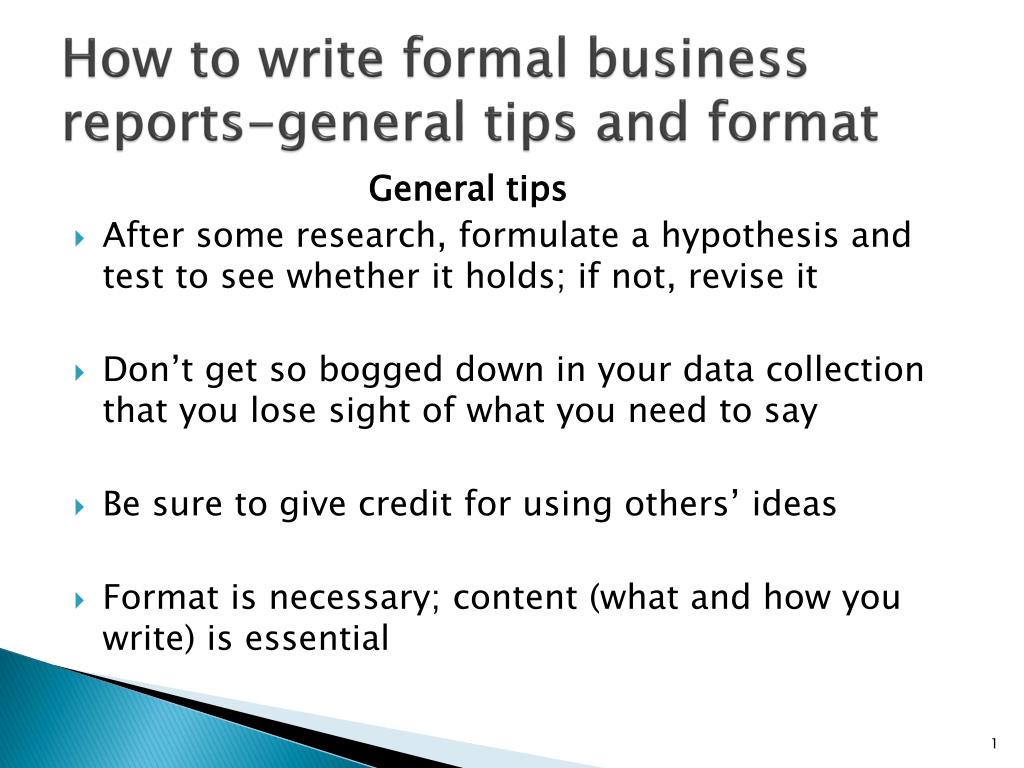 How to write formal business reports-general tips and format

General tips

After some research, formulate a hypothesis and test to see whether it holds; if not, revise it

Don’t get so bogged down in your data collection that you lose sight of what you need to say

Be sure to give credit for using others’ ideas

Format is necessary; content (what and how you write) is essential

1